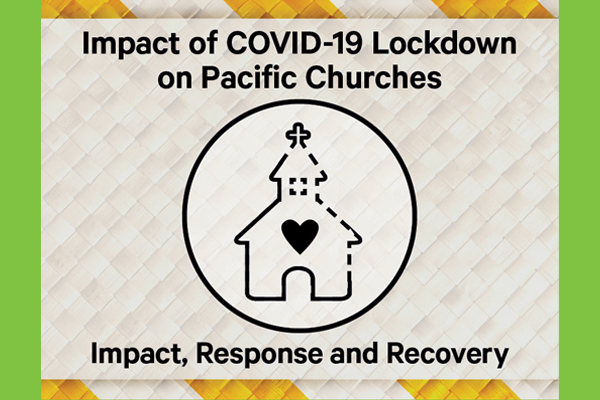 Impact of COVID-19 Lockdown on Pacific Churches

Impact, Response and Recovery